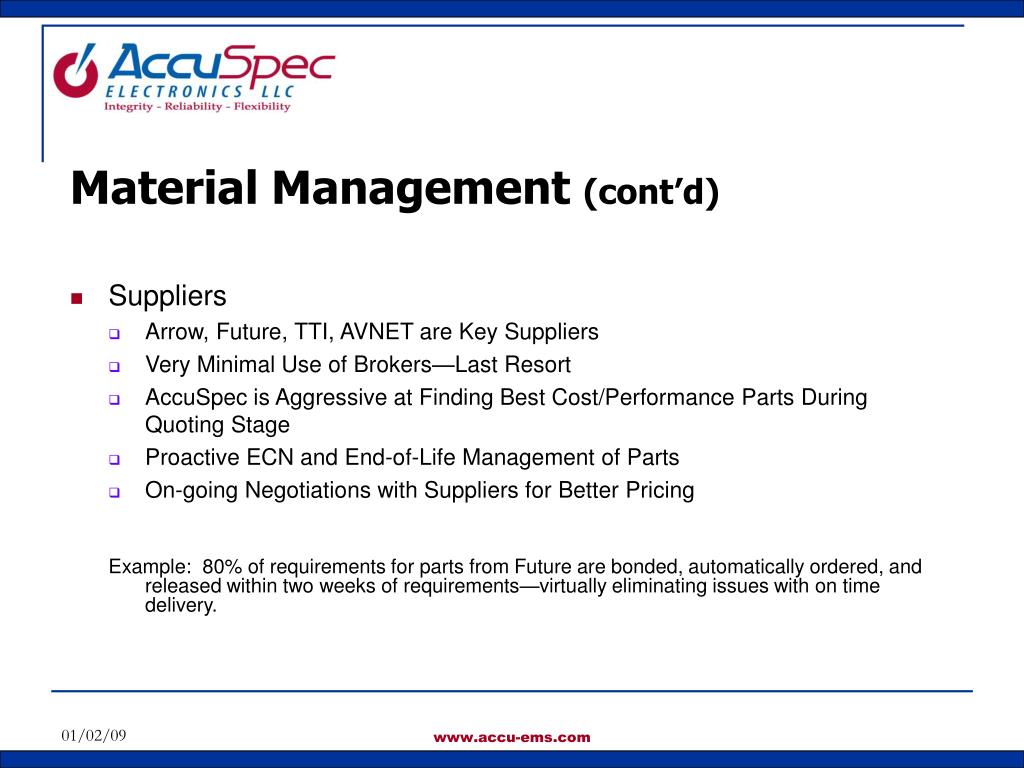 AccuSpec
ELECTRONICS LLC
Integrity - Reliability - Flexibility

Material Management (cont'd)

Suppliers
Arrow, Future, TTI, AVNET are Key Suppliers
Very Minimal Use of Brokers—Last Resort
AccuSpec is Aggressive at Finding Best Cost/Performance Parts During Quoting Stage
Proactive ECN and End-of-Life Management of Parts
On-going Negotiations with Suppliers for Better Pricing

Example: 80% of requirements for parts from Future are bonded, automatically ordered, and released within two weeks of requirements—virtually eliminating issues with on time delivery.

01/02/09
www.accu-ems.com